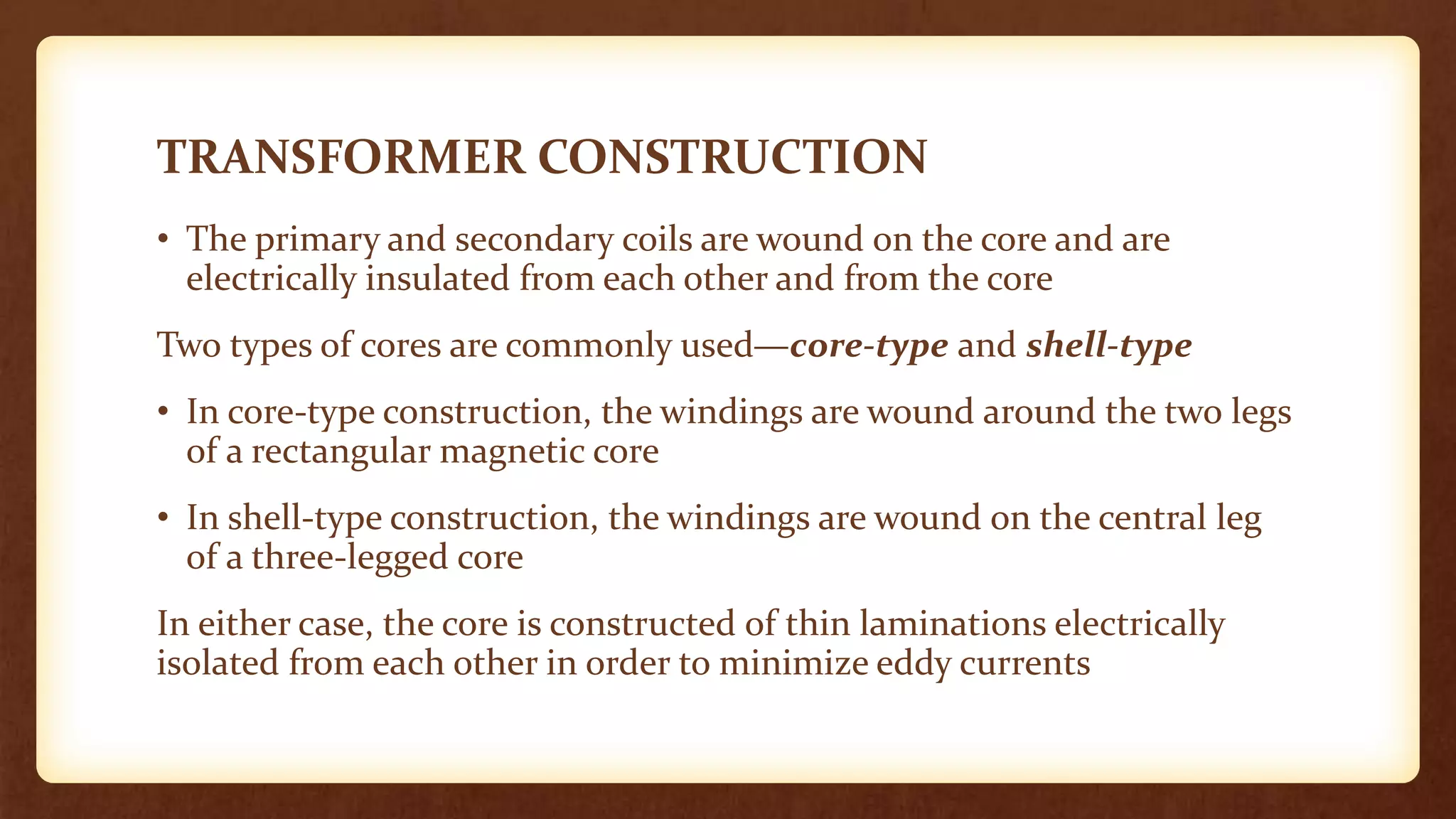 TRANSFORMER CONSTRUCTION

• The primary and secondary coils are wound on the core and are electrically insulated from each other and from the core

Two types of cores are commonly used—core-type and shell-type

• In core-type construction, the windings are wound around the two legs of a rectangular magnetic core

• In shell-type construction, the windings are wound on the central leg of a three-legged core

In either case, the core is constructed of thin laminations electrically isolated from each other in order to minimize eddy currents